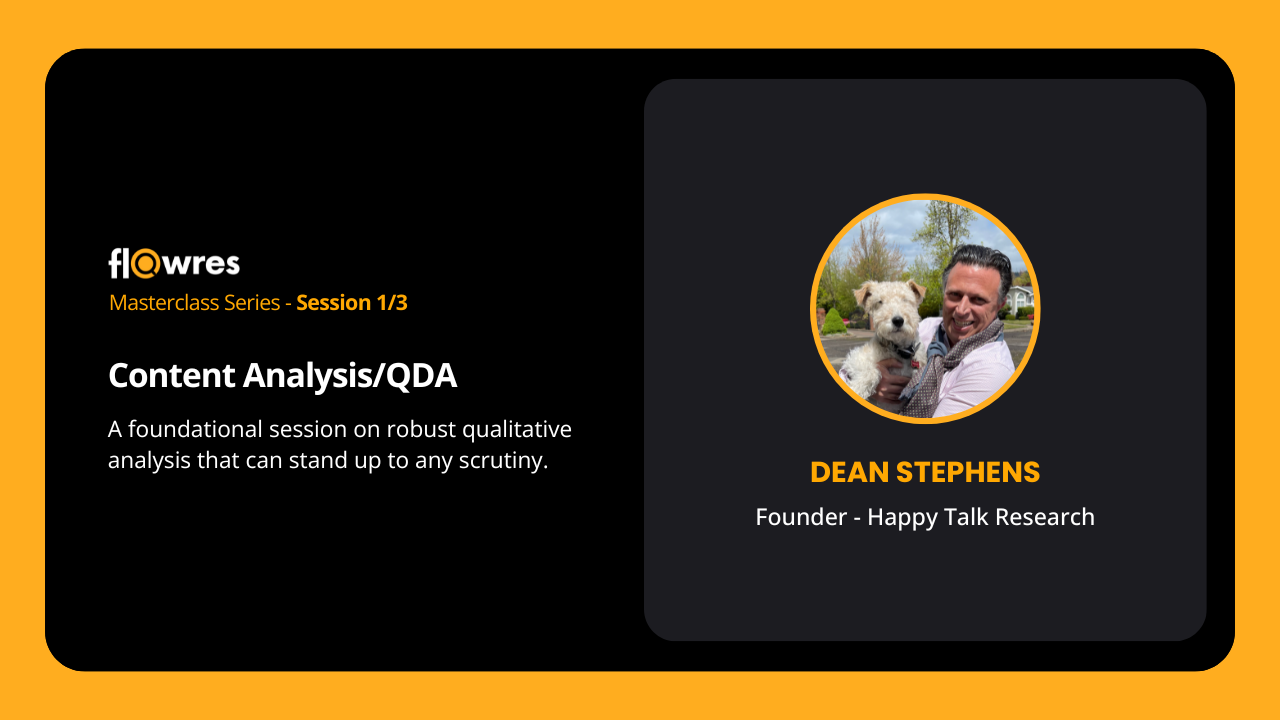 flowres

Masterclass Series - Session 1/3

Content Analysis/QDA

A foundational session on robust qualitative analysis that can stand up to any scrutiny.

DEAN STEPHENS

Founder - Happy Talk Research